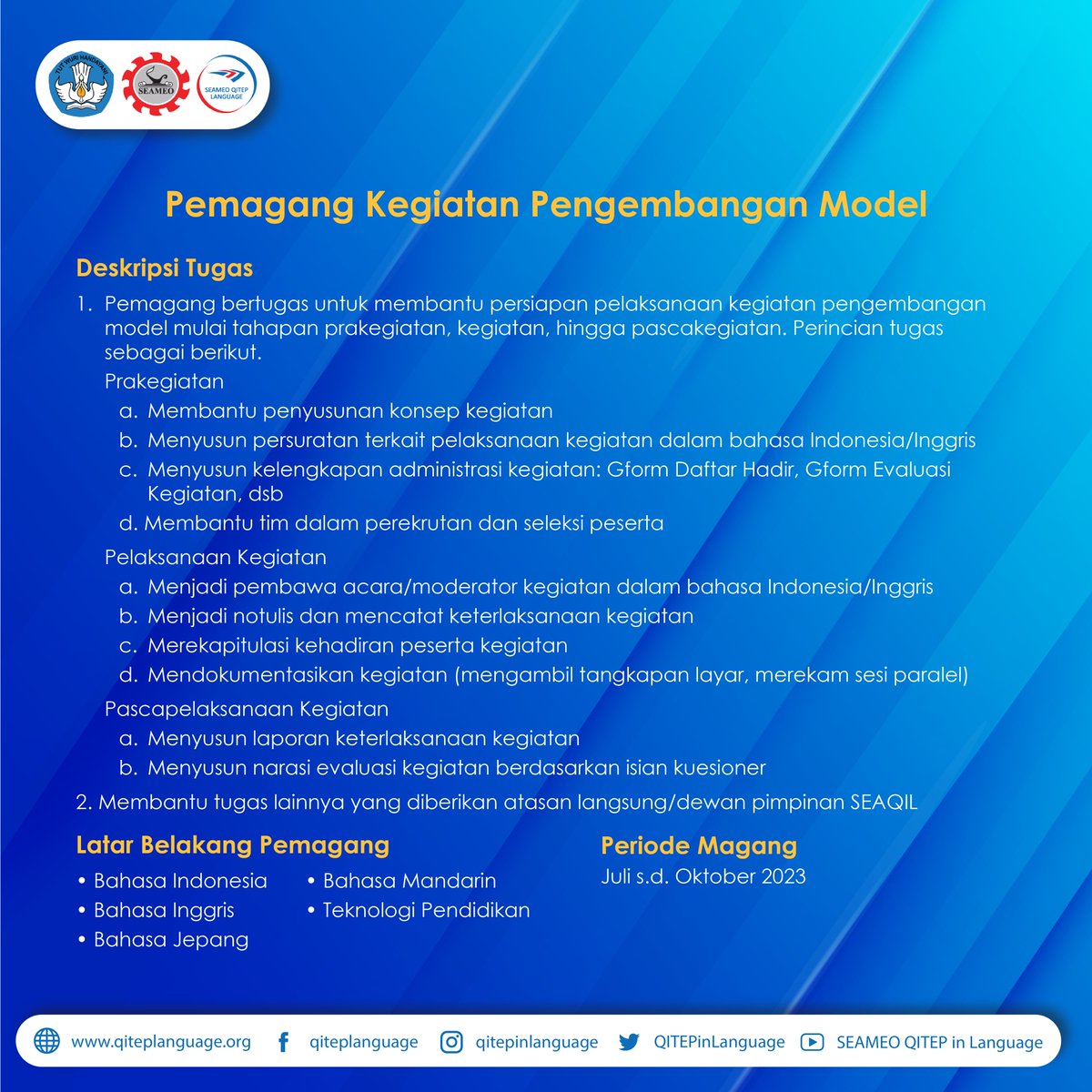 TUT WURI HANDAYANI

SEAMEO

SEAMEO QITEP LANGUAGE

Pemagang Kegiatan Pengembangan Model

Deskripsi Tugas

1. Pemagang bertugas untuk membantu persiapan pelaksanaan kegiatan pengembangan model mulai tahapan prakegiatan, kegiatan, hingga pascakegiatan. Perincian tugas sebagai berikut.

Prakegiatan
a. Membantu penyusunan konsep kegiatan
b. Menyusun persuratan terkait pelaksanaan kegiatan dalam bahasa Indonesia/Inggris
c. Menyusun kelengkapan administrasi kegiatan: Gform Daftar Hadir, Gform Evaluasi Kegiatan, dsb
d. Membantu tim dalam perekrutan dan seleksi peserta

Pelaksanaan Kegiatan
a. Menjadi pembawa acara/moderator kegiatan dalam bahasa Indonesia/Inggris
b. Menjadi notulis dan mencatat keterlaksanaan kegiatan
c. Merekapitulasi kehadiran peserta kegiatan
d. Mendokumentasikan kegiatan (mengambil tangkapan layar, merekam sesi paralel)

Pascapelaksanaan Kegiatan
a. Menyusun laporan keterlaksanaan kegiatan
b. Menyusun narasi evaluasi kegiatan berdasarkan isian kuesioner

2. Membantu tugas lainnya yang diberikan atasan langsung/dewan pimpinan SEAQIL

Latar Belakang Pemagang
• Bahasa Indonesia
• Bahasa Inggris
• Bahasa Jepang
• Bahasa Mandarin
• Teknologi Pendidikan

Periode Magang
Juli s.d. Oktober 2023

www.qiteplanguage.org qiteplanguage qitepinlanguage QITEPinLanguage SEAMEO QITEP in Language